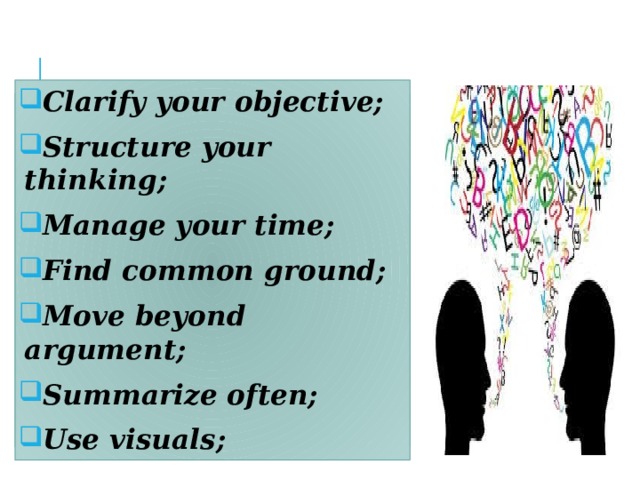 Clarify your objective;

Structure your thinking;

Manage your time;

Find common ground;

Move beyond argument;

Summarize often;

Use visuals;